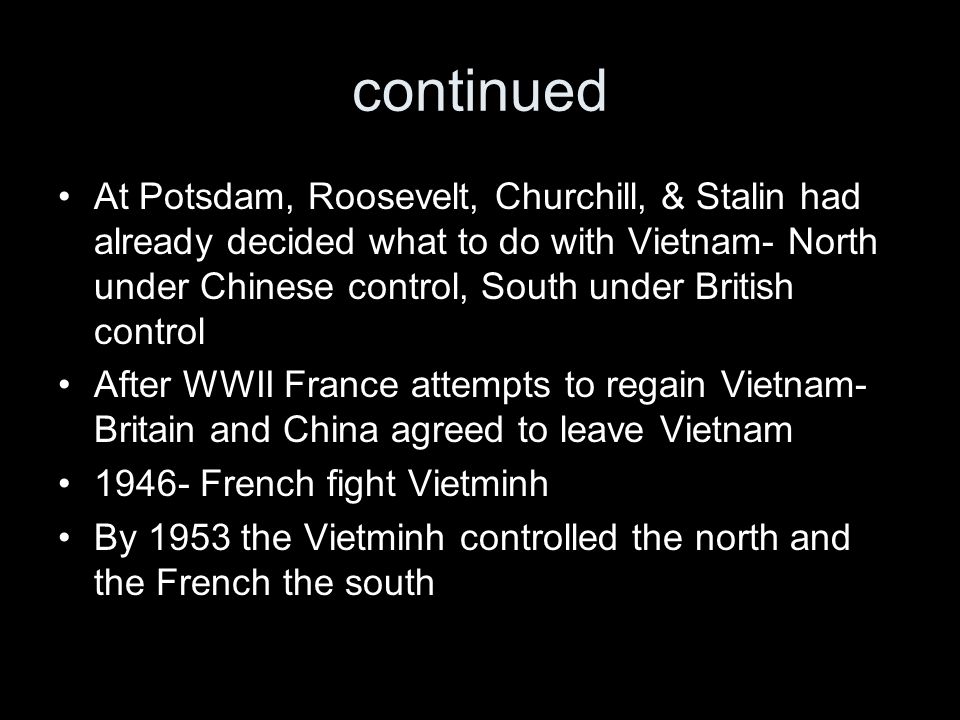 continued

• At Potsdam, Roosevelt, Churchill, & Stalin had already decided what to do with Vietnam- North under Chinese control, South under British control
• After WWII France attempts to regain Vietnam- Britain and China agreed to leave Vietnam
• 1946- French fight Vietminh
• By 1953 the Vietminh controlled the north and the French the south